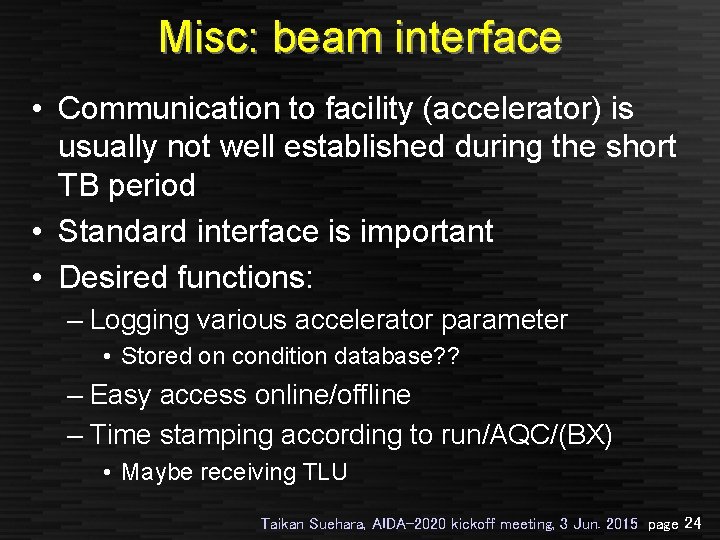 Misc: beam interface

• Communication to facility (accelerator) is usually not well established during the short TB period
• Standard interface is important
• Desired functions:
– Logging various accelerator parameter
• Stored on condition database??
– Easy access online/offline
– Time stamping according to run/AQC/(BX)
• Maybe receiving TLU

Taikan Suehara, AIDA-2020 kickoff meeting, 3 Jun. 2015 page 24